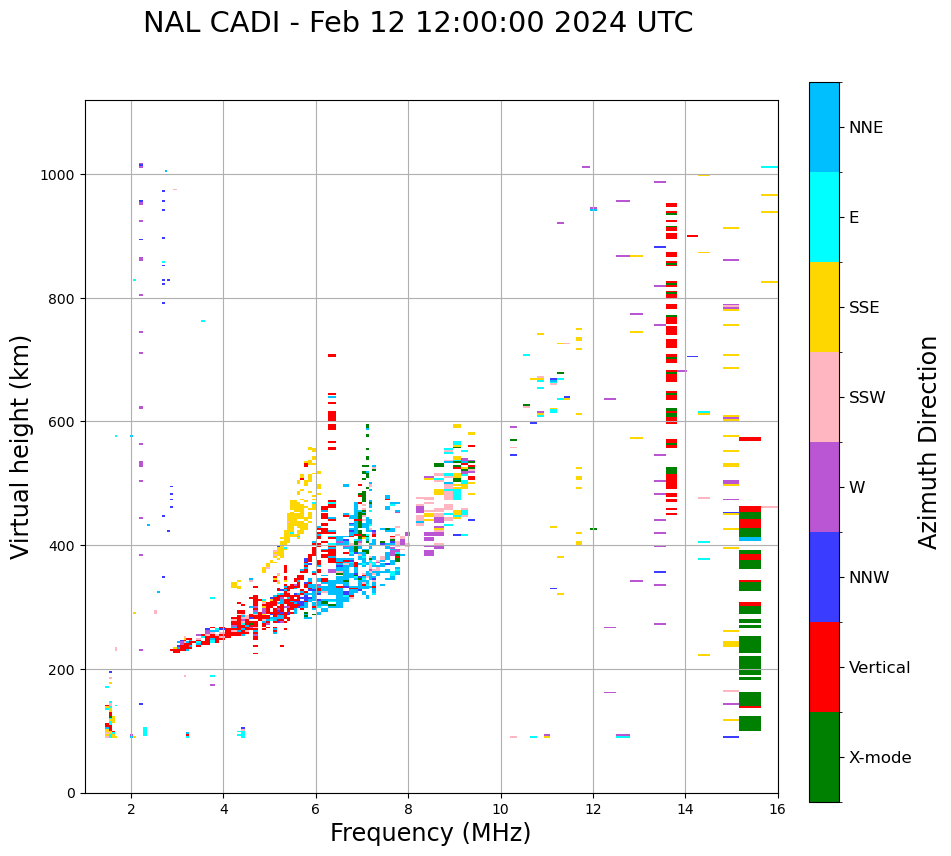 NAL CADI - Feb 12 12:00:00 2024 UTC

Virtual height (km)

1000
800
600
400
200
0

2
4
6
8
10
12
14
16

Frequency (MHz)

NNE
E
SSE
SSW
W
NNW
Vertical
X-mode

Azimuth Direction